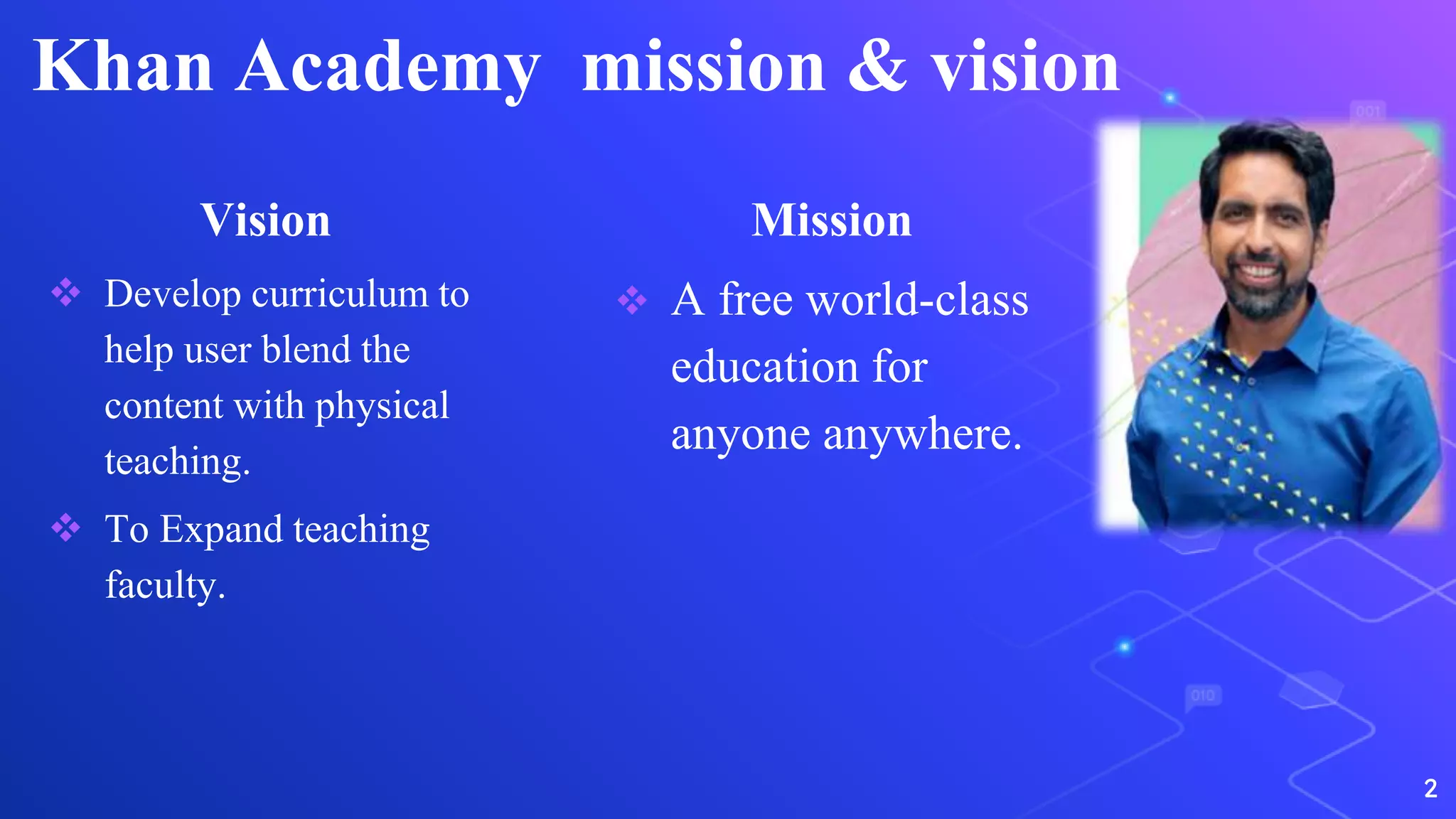 Khan Academy mission & vision

Vision

❖ Develop curriculum to help user blend the content with physical teaching.

❖ To Expand teaching faculty.

Mission

❖ A free world-class education for anyone anywhere.

001

010

2